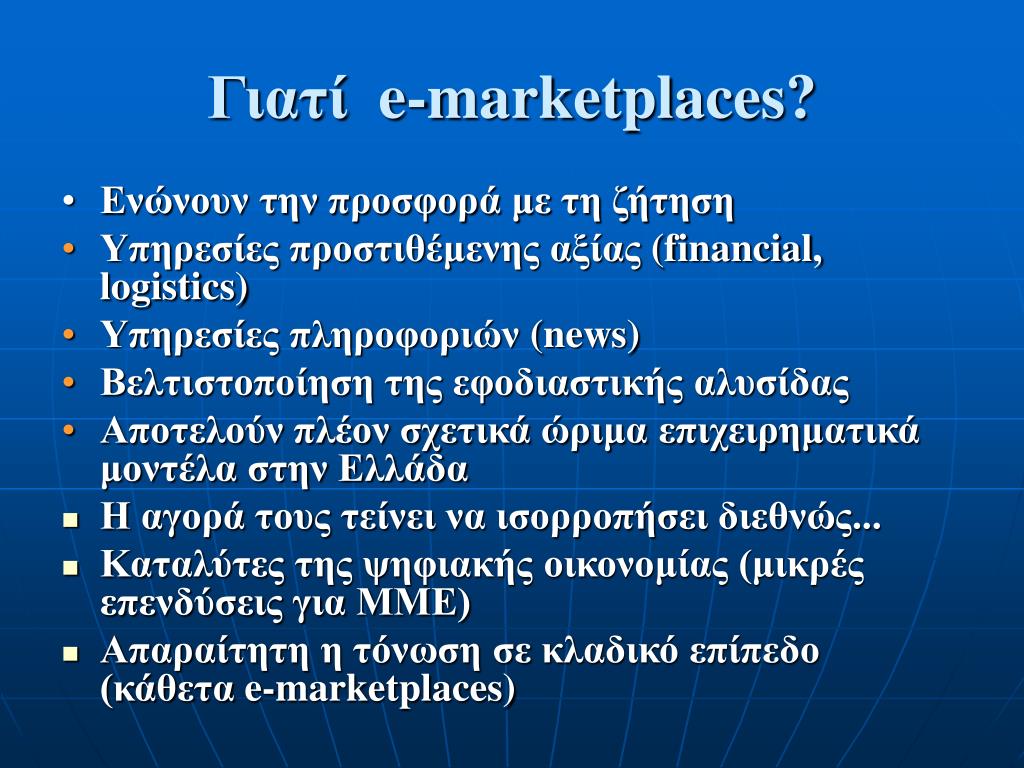 Γιατί e-marketplaces?

• Ενώνουν την προσφορά με τη ζήτηση
• Υπηρεσίες προστιθέμενης αξίας (financial, logistics)
• Υπηρεσίες πληροφοριών (news)
• Βελτιστοποίηση της εφοδιαστικής αλυσίδας
• Αποτελούν πλέον σχετικά ώριμα επιχειρηματικά μοντέλα στην Ελλάδα
▪ Η αγορά τους τείνει να ισορροπήσει διεθνώς...
▪ Καταλύτες της ψηφιακής οικονομίας (μικρές επενδύσεις για ΜΜΕ)
▪ Απαραίτητη η τόνωση σε κλαδικό επίπεδο (κάθετα e-marketplaces)